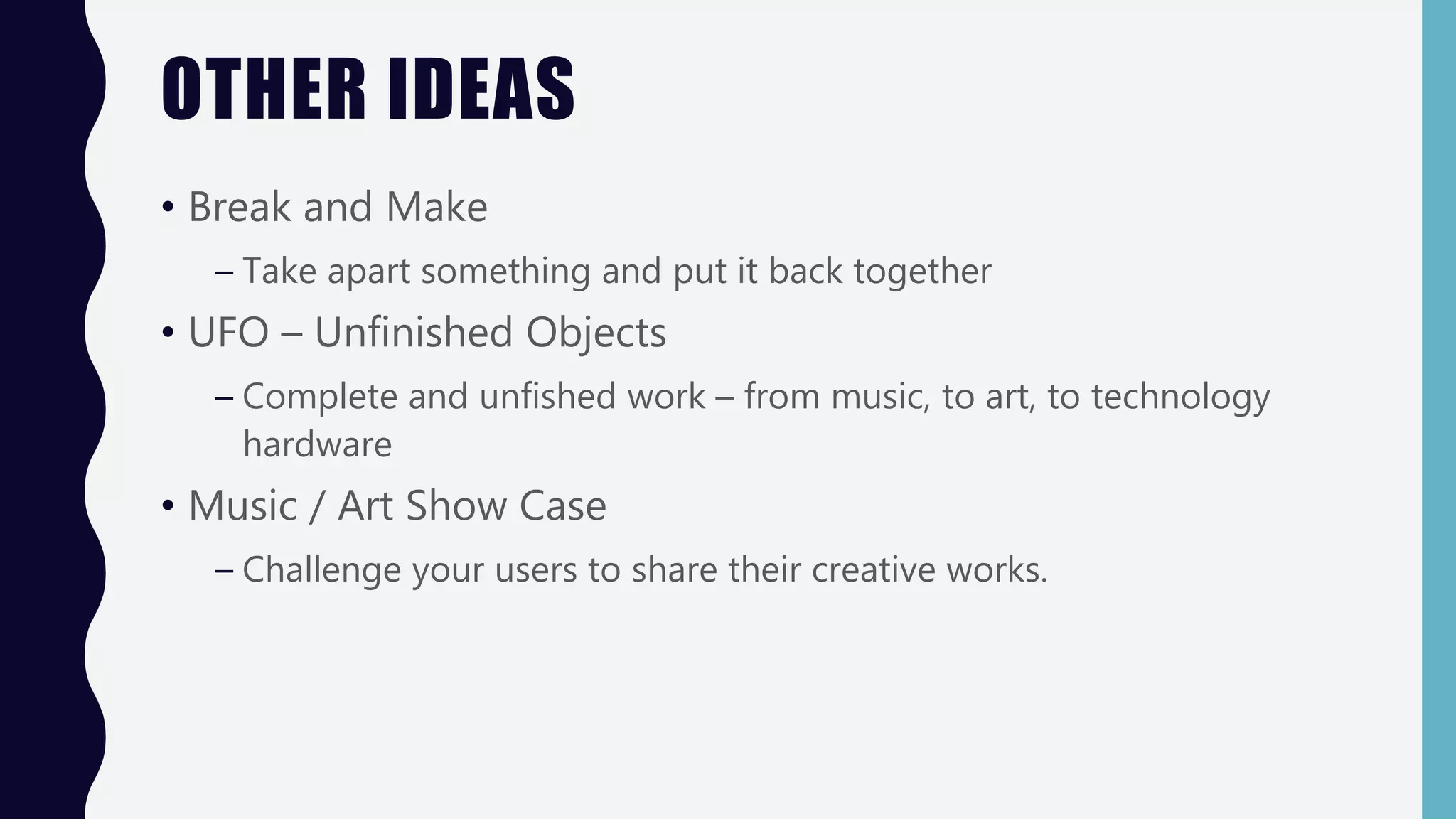 OTHER IDEAS

• Break and Make

– Take apart something and put it back together

• UFO – Unfinished Objects

– Complete and unfished work – from music, to art, to technology hardware

• Music / Art Show Case

– Challenge your users to share their creative works.